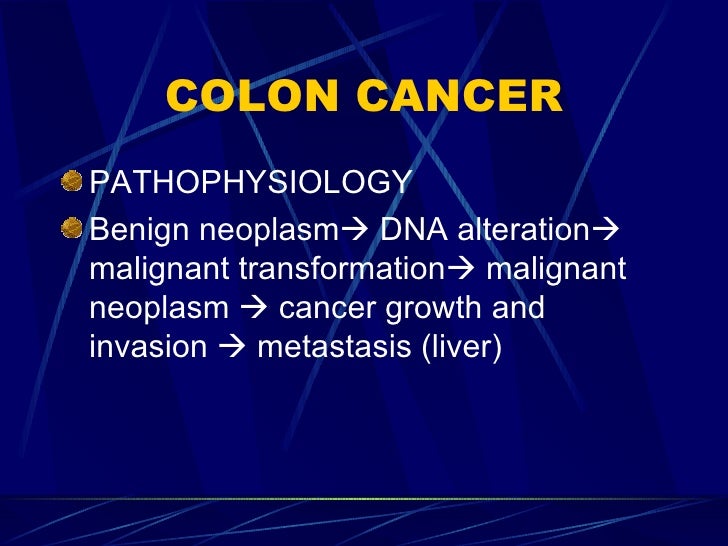 COLON CANCER

PATHOPHYSIOLOGY

Benign neoplasm→ DNA alteration→ malignant transformation→ malignant neoplasm → cancer growth and invasion → metastasis (liver)